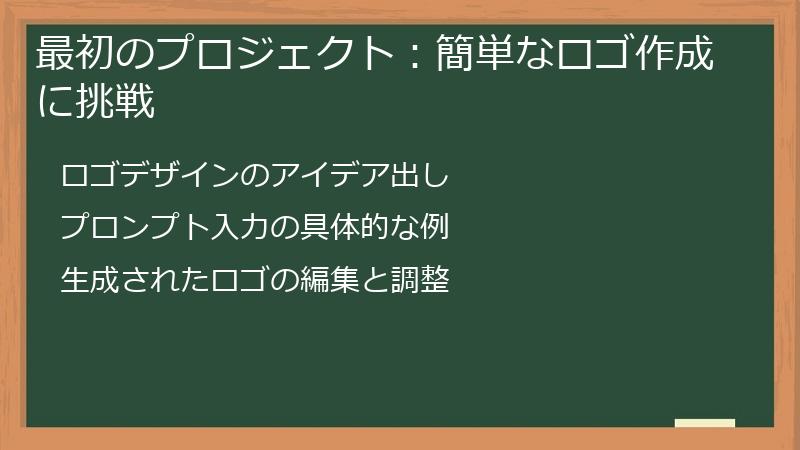 最初のプロジェクト：簡単なロゴ作成に挑戦

ロゴデザインのアイデア出し

プロンプト入力の具体的な例

生成されたロゴの編集と調整